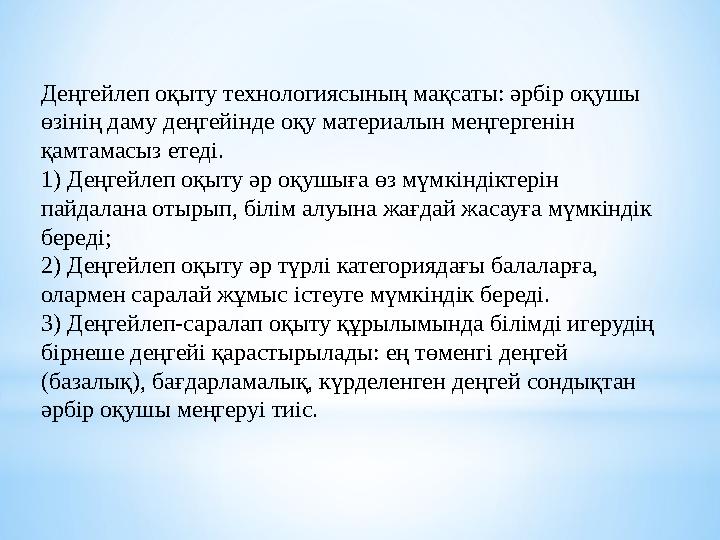 Деңгейлеп оқыту технологиясының мақсаты: әрбір оқушы өзінің даму деңгейінде оқу материалын меңгергенін қамтамасыз етеді.
1) Деңгейлеп оқыту әр оқушыға өз мүмкіндіктерін пайдалана отырып, білім алуына жағдай жасауға мүмкіндік береді;
2) Деңгейлеп оқыту әр түрлі категориядағы балаларға, олармен саралай жұмыс істеуге мүмкіндік береді.
3) Деңгейлеп-саралап оқыту құрылымында білімді игерудің бірнеше деңгейі қарастырылады: ең төменгі деңгей (базалық), бағдарламалық, күрделенген деңгей сондықтан әрбір оқушы меңгеруі тиіс.